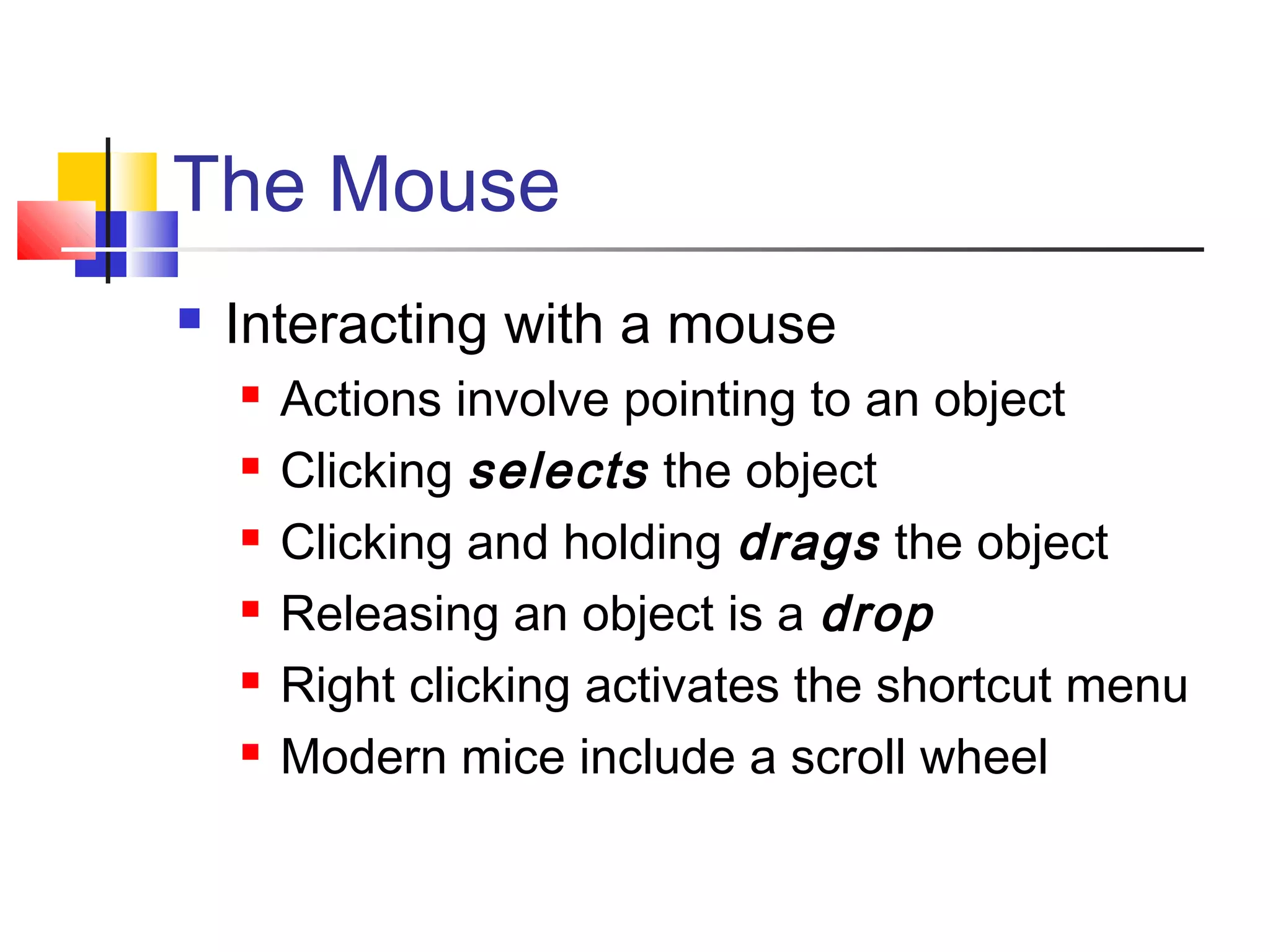 The Mouse

Interacting with a mouse

Actions involve pointing to an object

Clicking selects the object

Clicking and holding drags the object

Releasing an object is a drop

Right clicking activates the shortcut menu

Modern mice include a scroll wheel